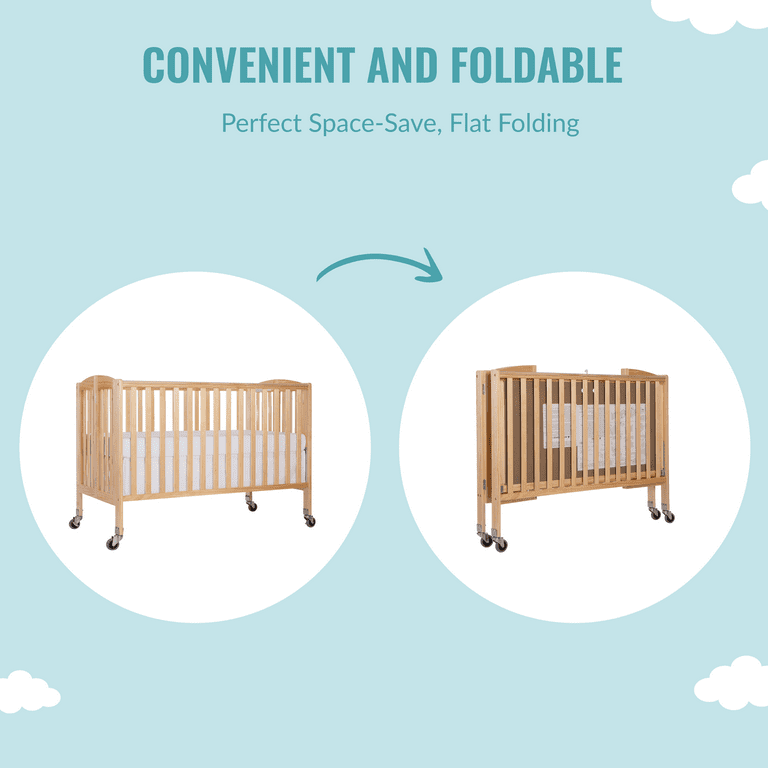 CONVENIENT AND FOLDABLE

Perfect Space-Save, Flat Folding